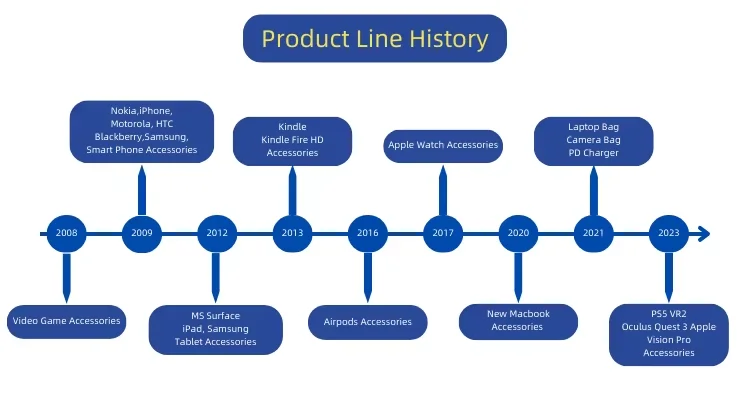 Product Line History

Nokia,iPhone, Motorola, HTC Blackberry,Samsung, Smart Phone Accessories

Kindle Kindle Fire HD Accessories

Apple Watch Accessories

Laptop Bag Camera Bag PD Charger

2008 2009 2012 2013 2016 2017 2020 2021 2023

Video Game Accessories

MS Surface iPad, Samsung Tablet Accessories

Airpods Accessories

New Macbook Accessories

PS5 VR2 Oculus Quest 3 Apple Vision Pro Accessories